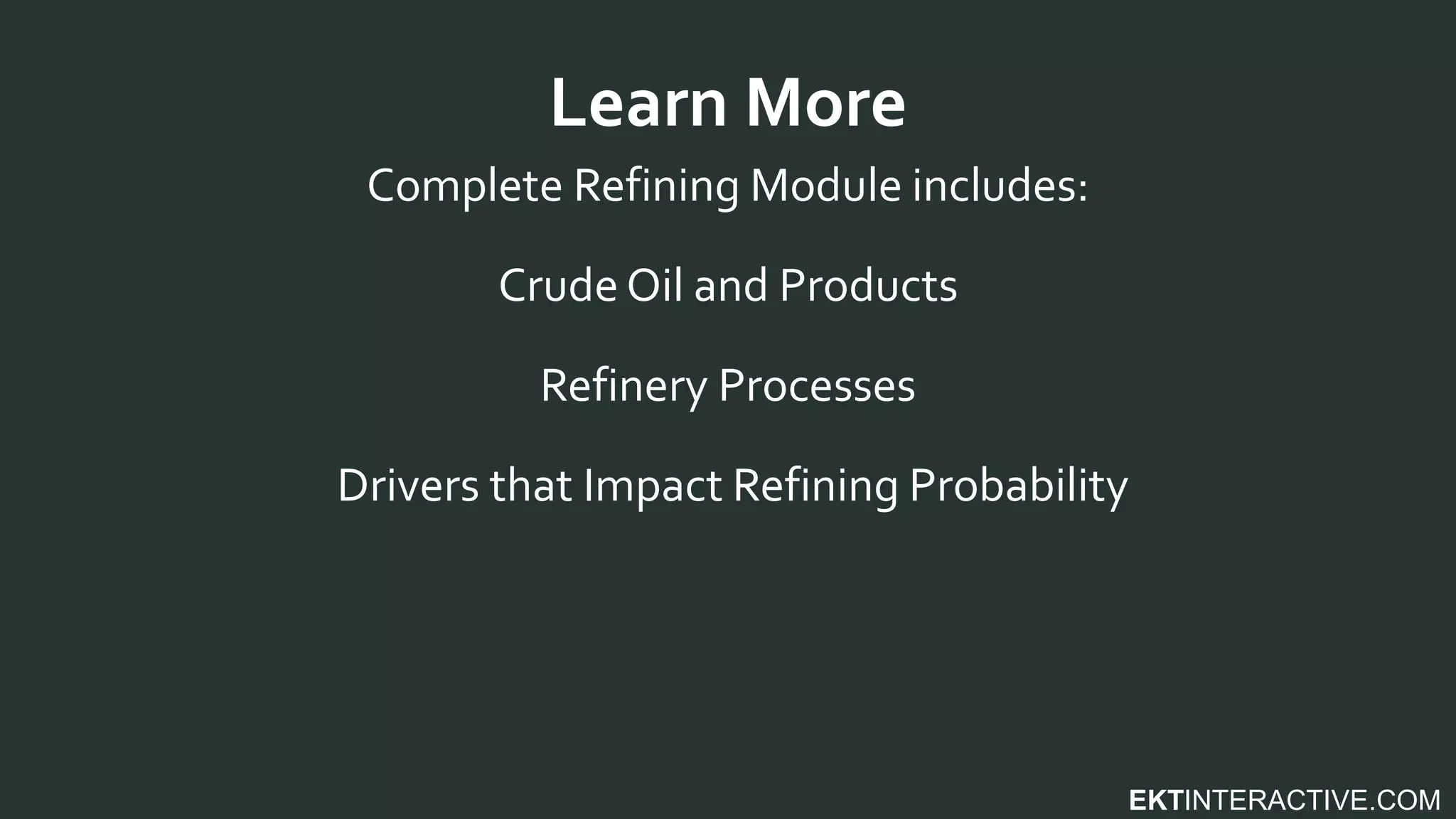 Learn More

Complete Refining Module includes:

Crude Oil and Products

Refinery Processes

Drivers that Impact Refining Probability

EKTINTERACTIVE.COM